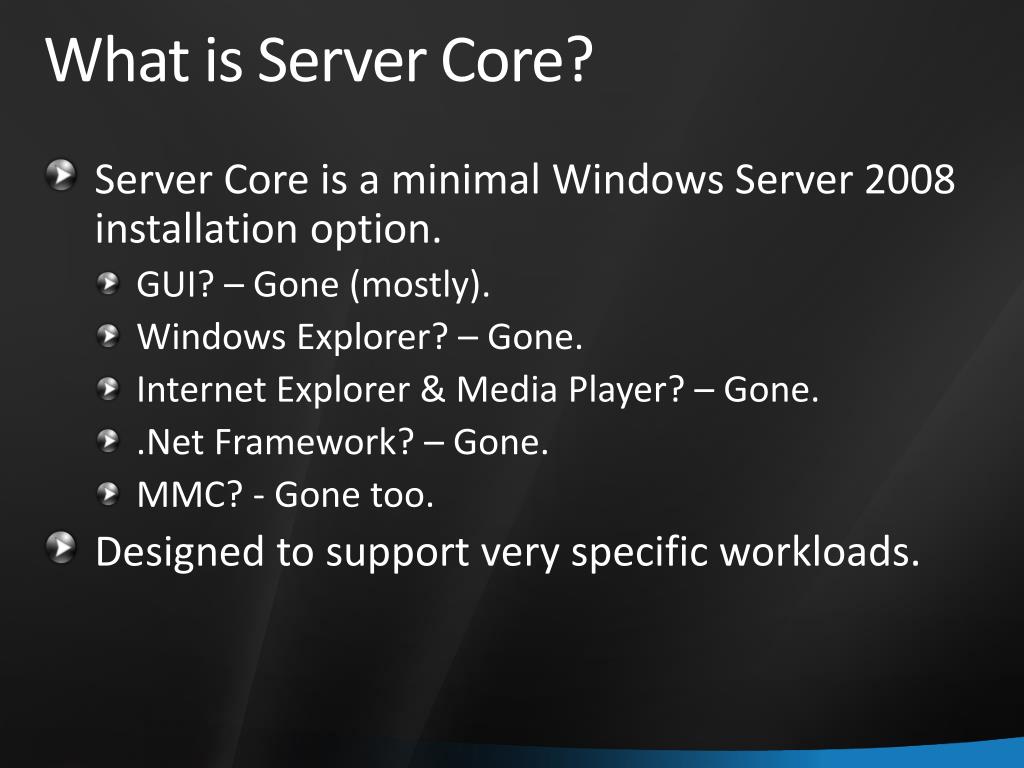 What is Server Core?

Server Core is a minimal Windows Server 2008 installation option.

GUI? – Gone (mostly).

Windows Explorer? – Gone.

Internet Explorer & Media Player? – Gone.

.Net Framework? – Gone.

MMC? - Gone too.

Designed to support very specific workloads.